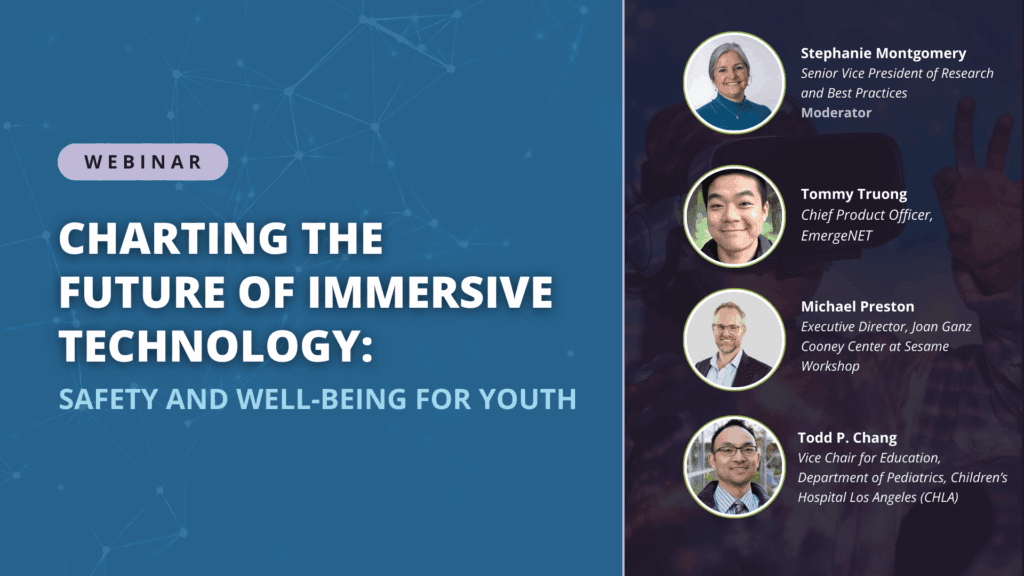 WEBINAR

CHARTING THE FUTURE OF IMMERSIVE TECHNOLOGY:

SAFETY AND WELL-BEING FOR YOUTH

Stephanie Montgomery
Senior Vice President of Research and Best Practices
Moderator

Tommy Truong
Chief Product Officer, EmergeNET

Michael Preston
Executive Director, Joan Ganz Cooney Center at Sesame Workshop

Todd P. Chang
Vice Chair for Education, Department of Pediatrics, Children's Hospital Los Angeles (CHLA)